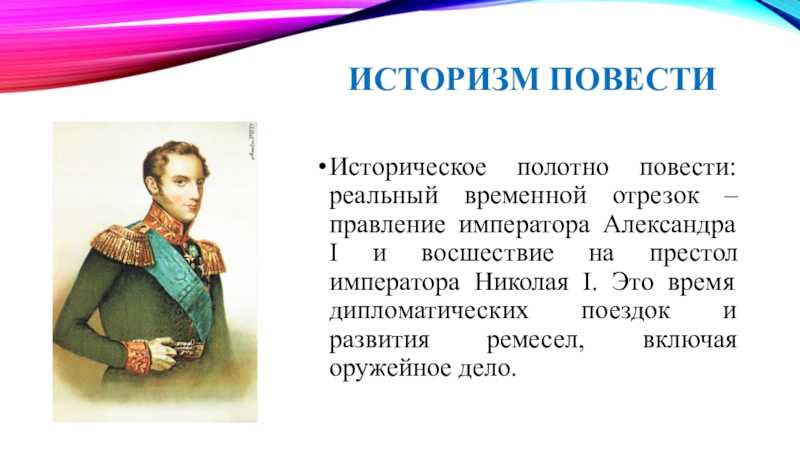 ИСТОРИЗМ ПОВЕСТИ

•Историческое полотно повести: реальный временной отрезок – правление императора Александра I и восшествие на престол императора Николая I. Это время дипломатических поездок и развития ремесел, включая оружейное дело.